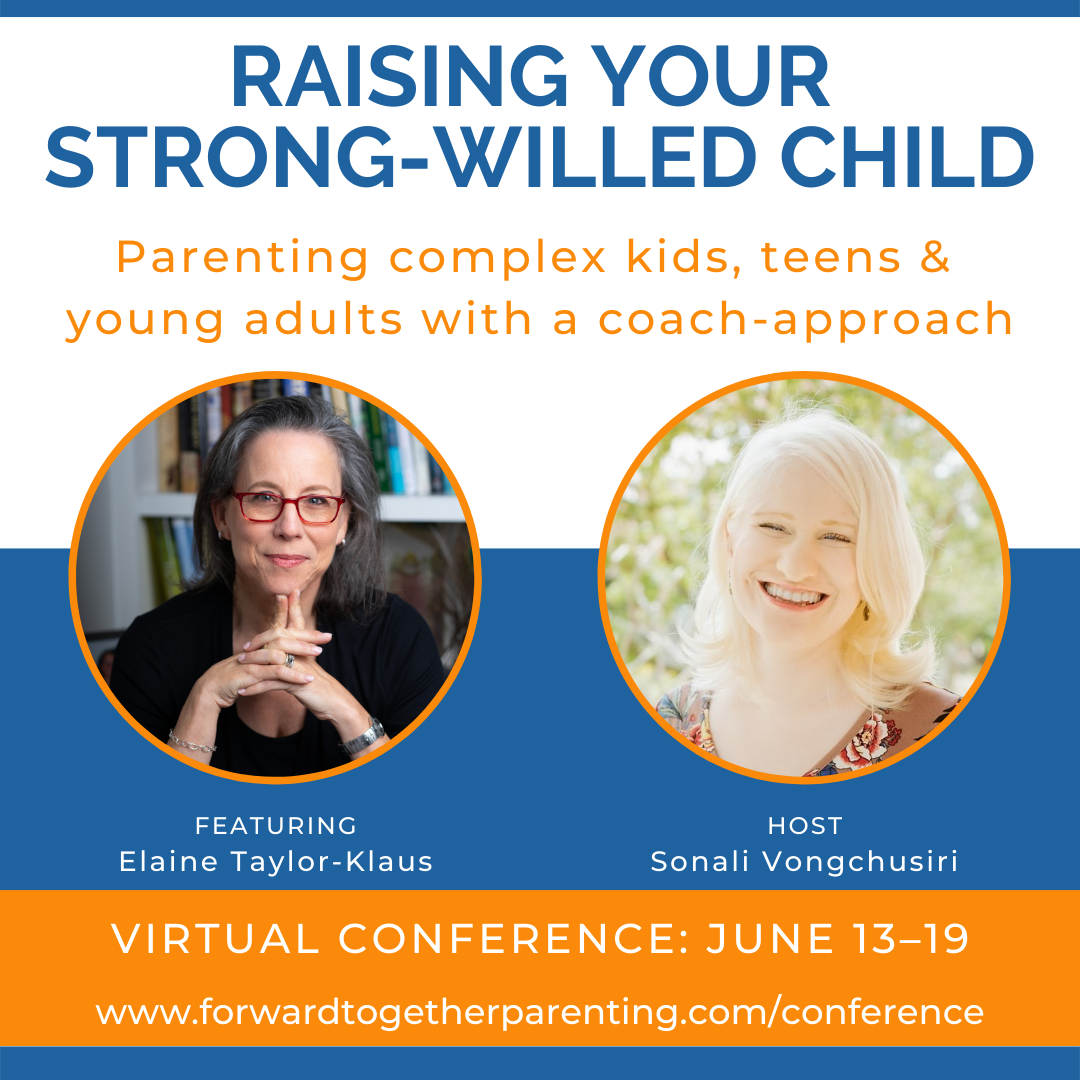 RAISING YOUR STRONG-WILLED CHILD

Parenting complex kids, teens & young adults with a coach-approach

FEATURING
Elaine Taylor-Klaus

HOST
Sonali Vongchusiri

VIRTUAL CONFERENCE: JUNE 13–19

www.forwardtogetherparenting.com/conference